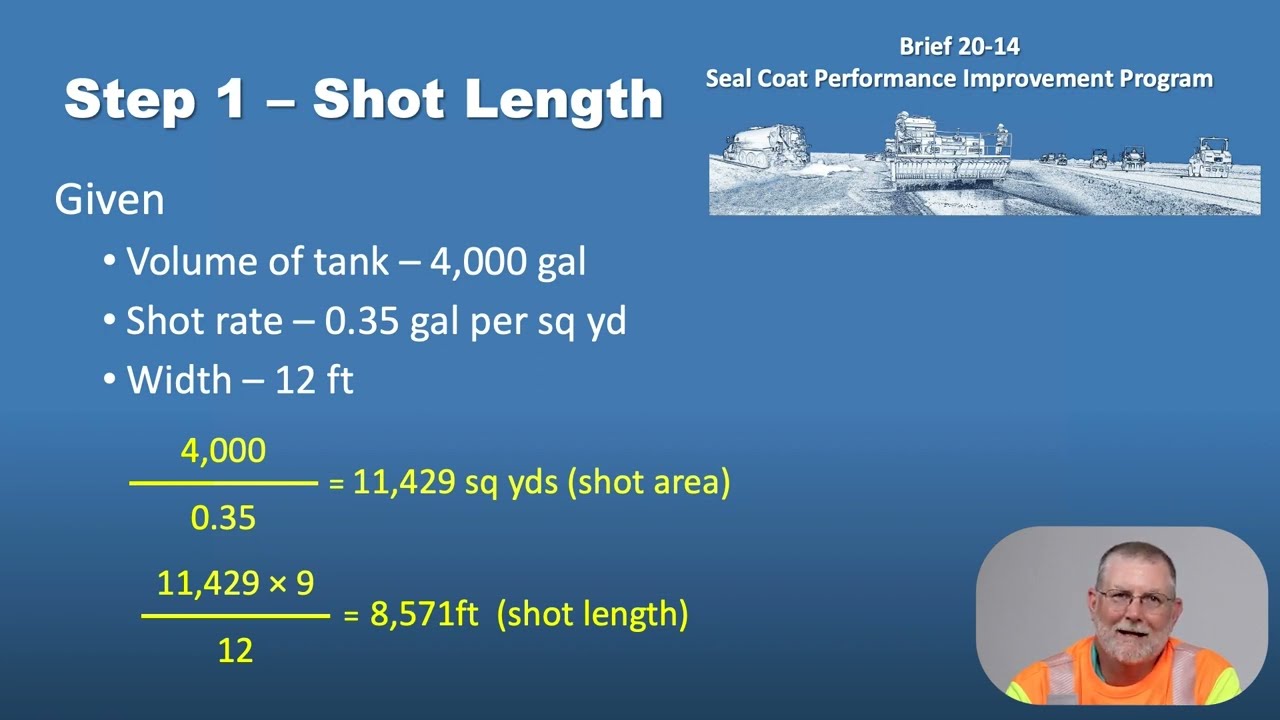 Step 1 – Shot Length

Brief 20-14
Seal Coat Performance Improvement Program

Given

• Volume of tank – 4,000 gal
• Shot rate – 0.35 gal per sq yd
• Width – 12 ft

$\frac{4,000}{0.35}$ = 11,429 sq yds (shot area)

$\frac{11,429 \times 9}{12}$ = 8,571ft (shot length)